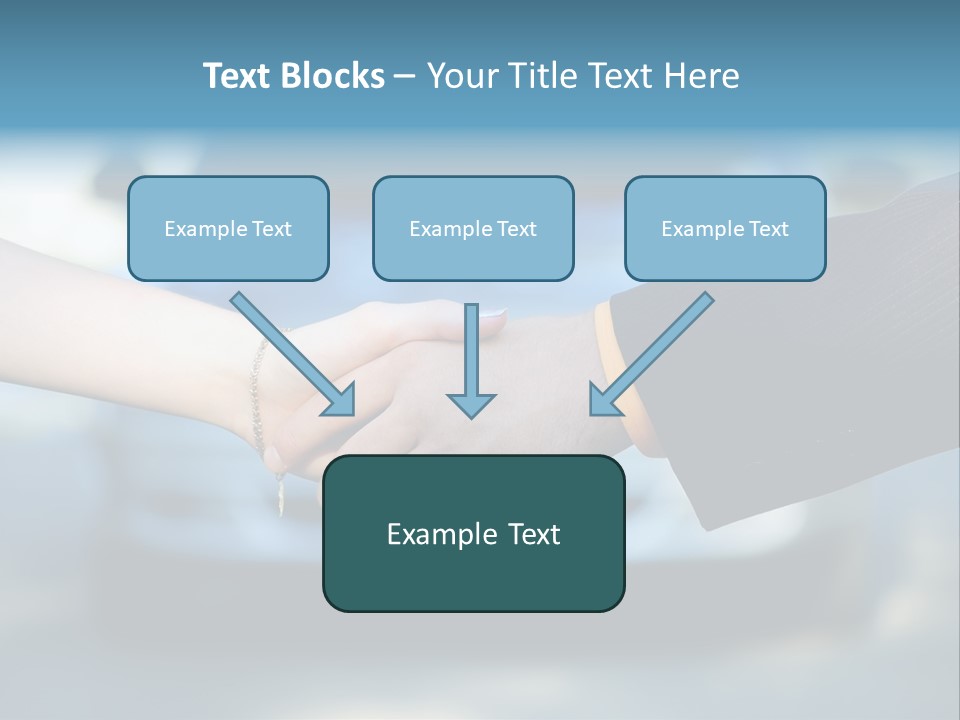 Text Blocks – Your Title Text Here

Example Text

Example Text

Example Text

Example Text